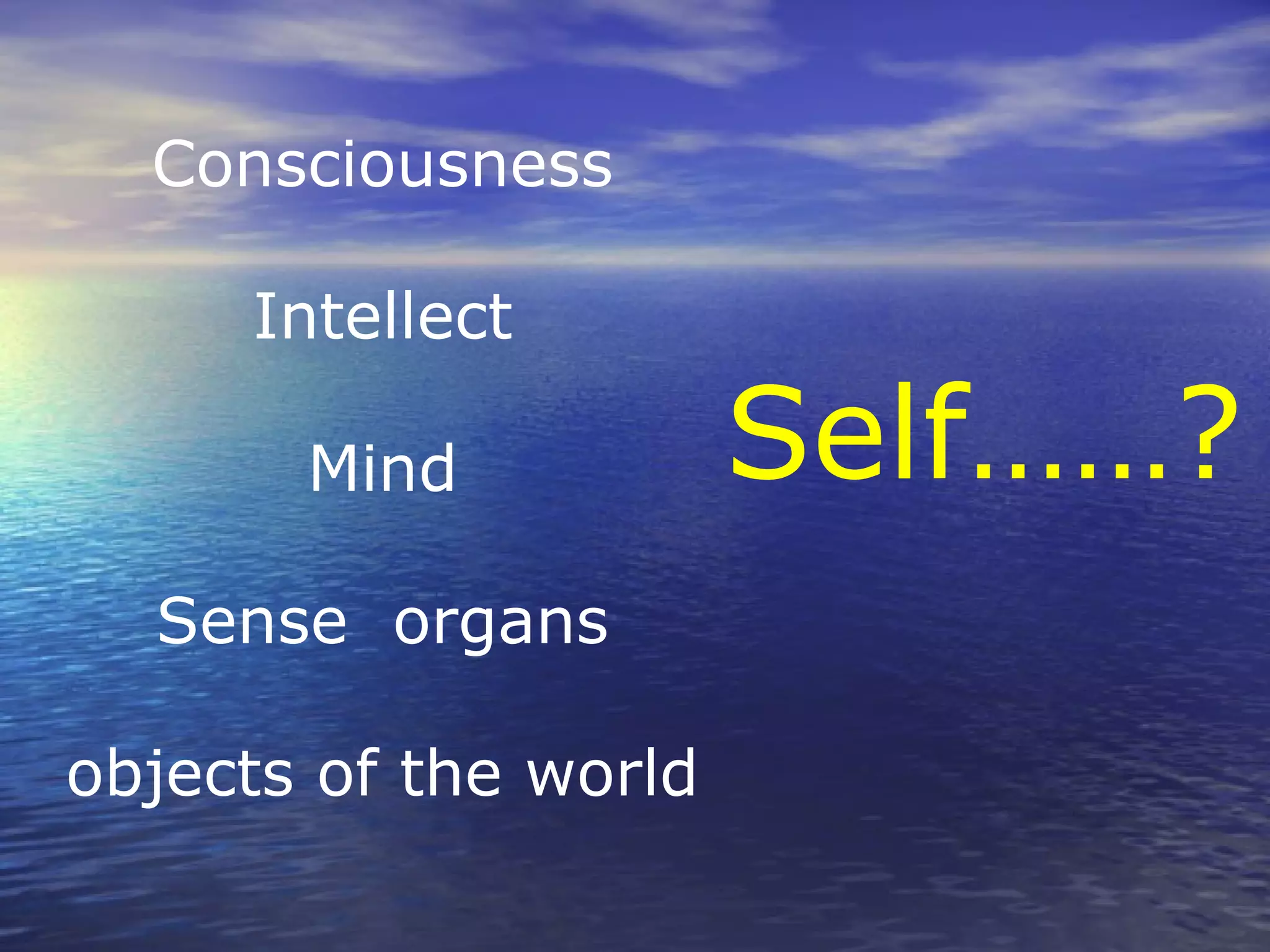 Consciousness

Intellect

Mind

Sense organs

objects of the world

Self……?